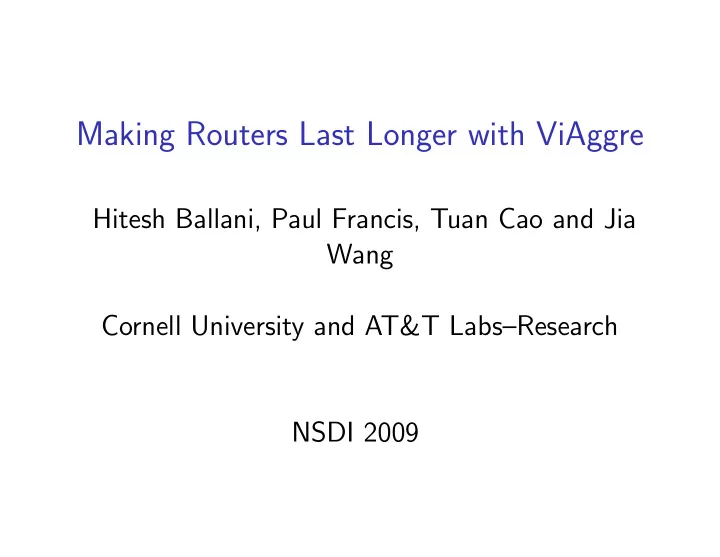 Making Routers Last Longer with ViAggre

Hitesh Ballani, Paul Francis, Tuan Cao and Jia Wang

Cornell University and AT&T Labs–Research

NSDI 2009